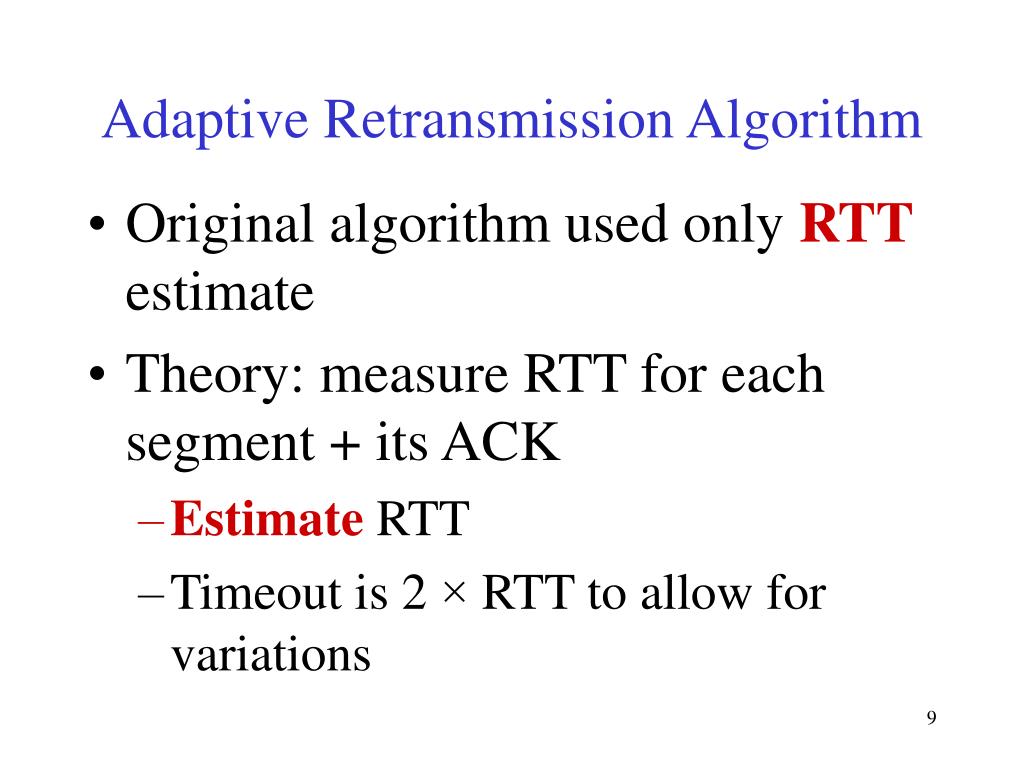 Adaptive Retransmission Algorithm

• Original algorithm used only RTT estimate

• Theory: measure RTT for each segment + its ACK

– Estimate RTT

– Timeout is 2 × RTT to allow for variations

9